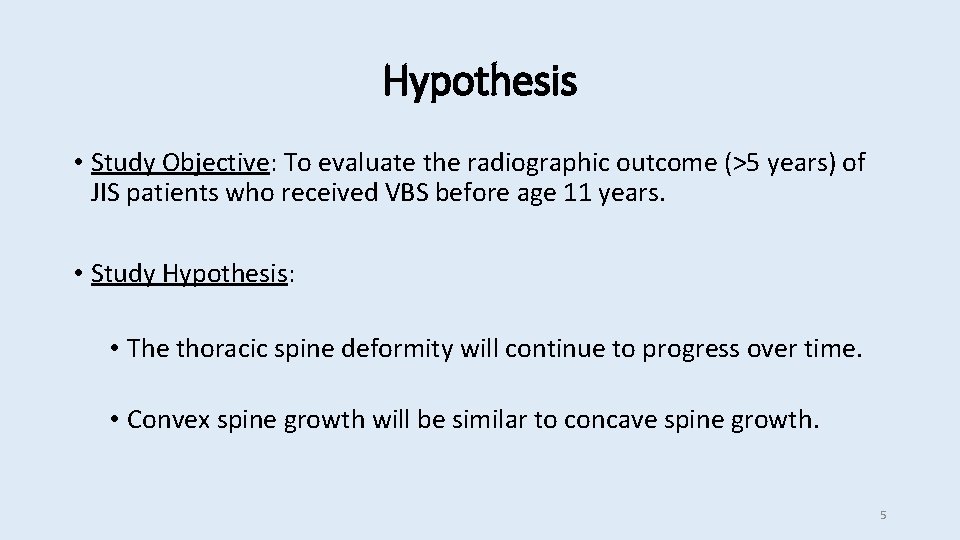 Hypothesis

• Study Objective: To evaluate the radiographic outcome (>5 years) of JIS patients who received VBS before age 11 years.

• Study Hypothesis:

• The thoracic spine deformity will continue to progress over time.

• Convex spine growth will be similar to concave spine growth.

5